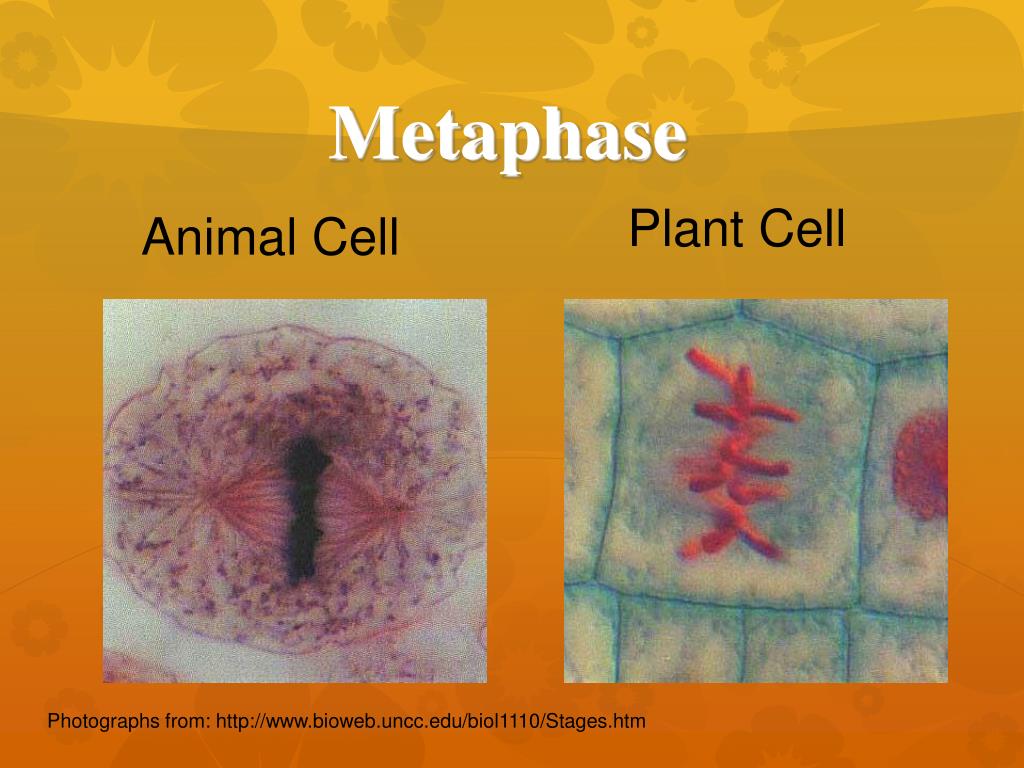 Metaphase

Animal Cell

Plant Cell

Photographs from: http://www.bioweb.uncc.edu/biol1110/Stages.htm